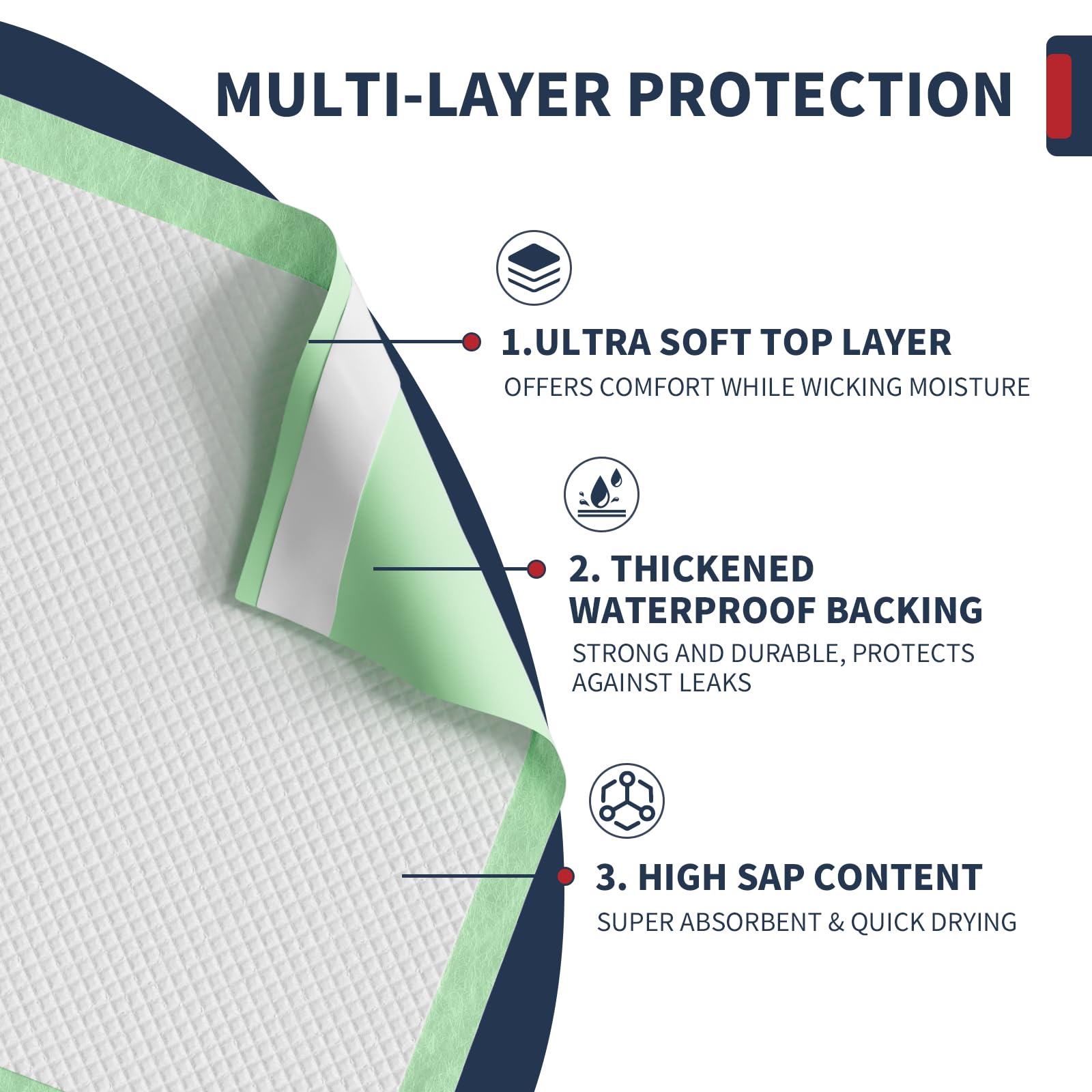 MULTI-LAYER PROTECTION

1.ULTRA SOFT TOP LAYER
OFFERS COMFORT WHILE WICKING MOISTURE

2. THICKENED WATERPROOF BACKING
STRONG AND DURABLE, PROTECTS AGAINST LEAKS

3. HIGH SAP CONTENT
SUPER ABSORBENT & QUICK DRYING